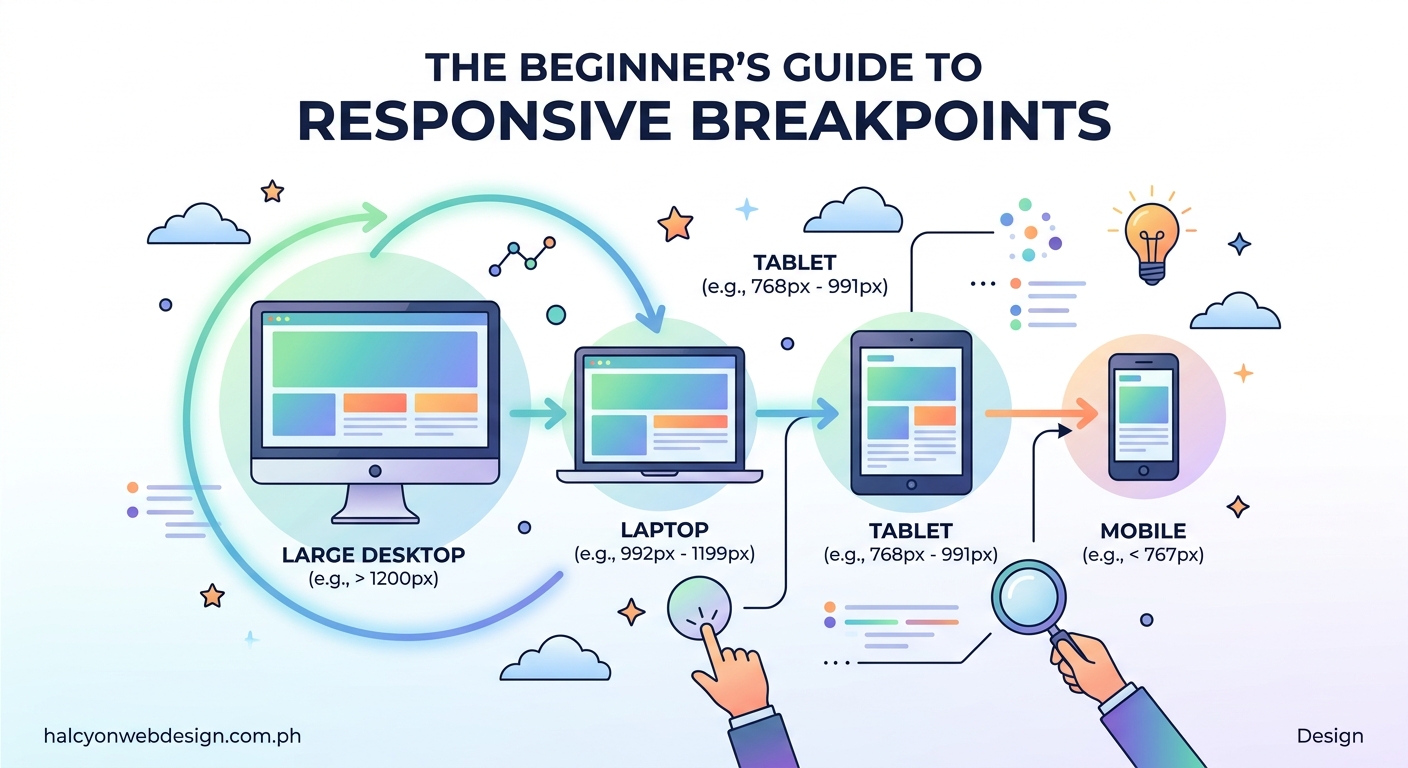 THE BEGINNER'S GUIDE TO
RESPONSIVE BREAKPOINTS

TABLET
(e.g., 768px - 991px)

LARGE DESKTOP
(e.g., > 1200px)

LAPTOP
(e.g., 992px - 1199px)

TABLET
(e.g., 768px - 991px)

MOBILE
(e.g., < 767px)

halcyonwebdesign.com.ph

Design